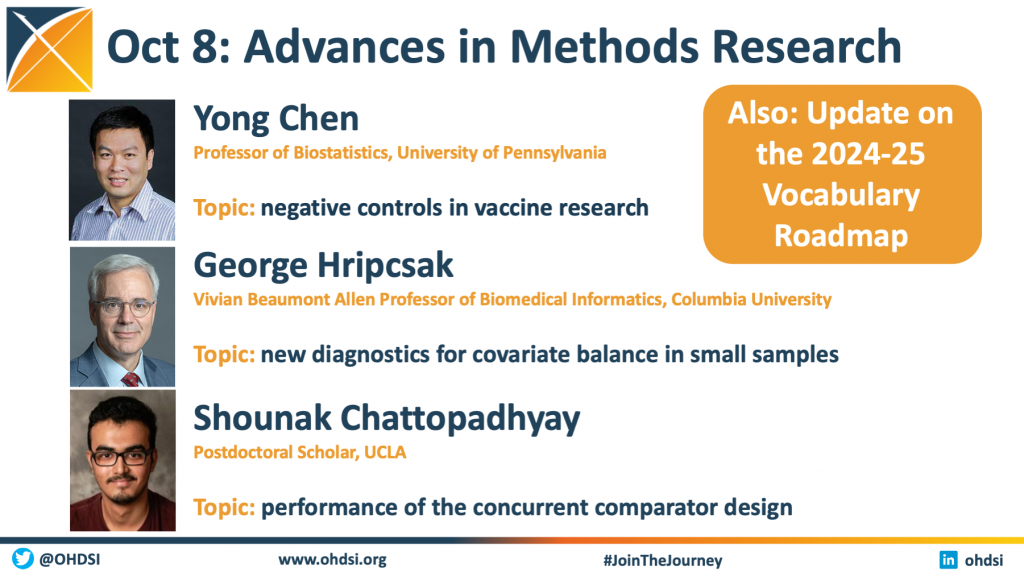 Oct 8: Advances in Methods Research

Yong Chen
Professor of Biostatistics, University of Pennsylvania

Topic: negative controls in vaccine research

Also: Update on the 2024-25 Vocabulary Roadmap

George Hripcsak
Vivian Beaumont Allen Professor of Biomedical Informatics, Columbia University

Topic: new diagnostics for covariate balance in small samples

Shounak Chattopadhyay
Postdoctoral Scholar, UCLA

Topic: performance of the concurrent comparator design

@OHDSI www.ohdsi.org #JoinTheJourney ohdsi